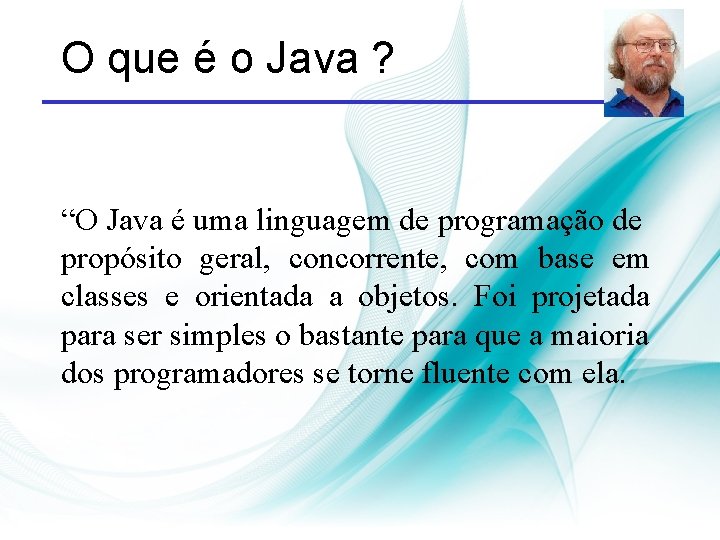 O que é o Java ?

“O Java é uma linguagem de programação de propósito geral, concorrente, com base em classes e orientada a objetos. Foi projetada para ser simples o bastante para que a maioria dos programadores se torne fluente com ela.